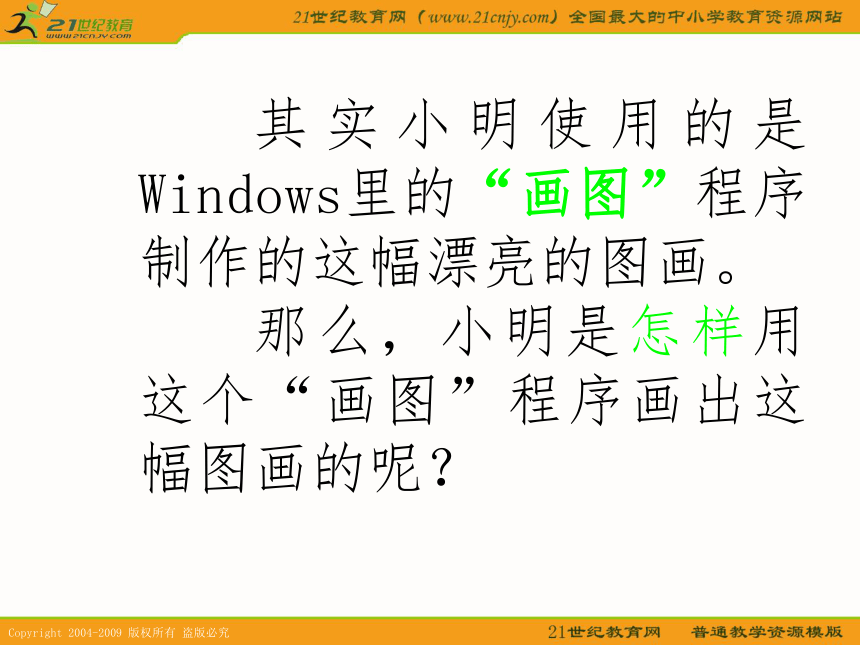 21世纪教育
www.21cnjy.com

21世纪教育网（www.21cnjy.com）全国最大的中小学教育资源网站

其实小明使用的是Windows里的“画图”程序制作的这幅漂亮的图画。

那么，小明是怎样用这个“画图”程序画出这幅图画的呢？

Copyright 2004-2009 版权所有 盗版必究

21世纪教育网　普通教学资源模版